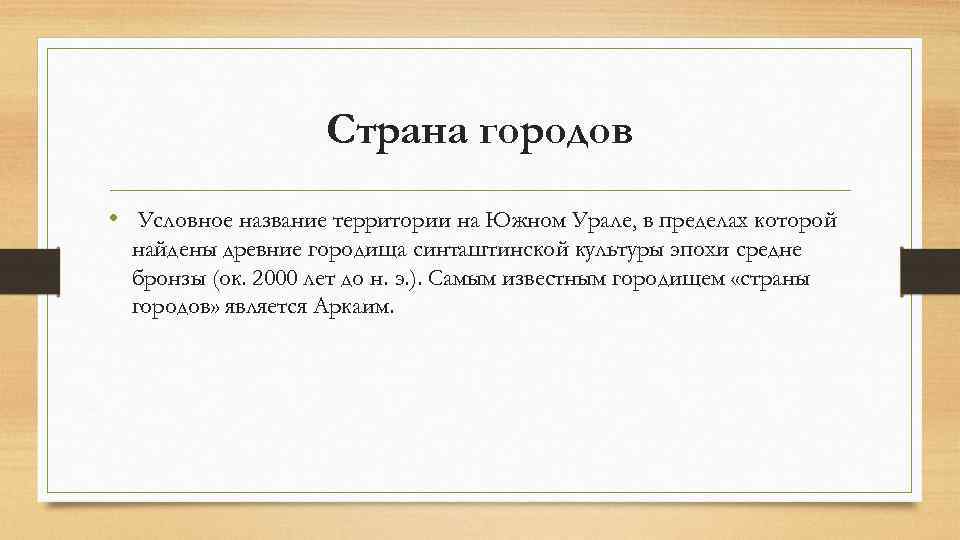 Страна городов

• Условное название территории на Южном Урале, в пределах которой найдены древние городища синташтинской культуры эпохи средне бронзы (ок. 2000 лет до н. э.). Самым известным городищем «страны городов» является Аркаим.